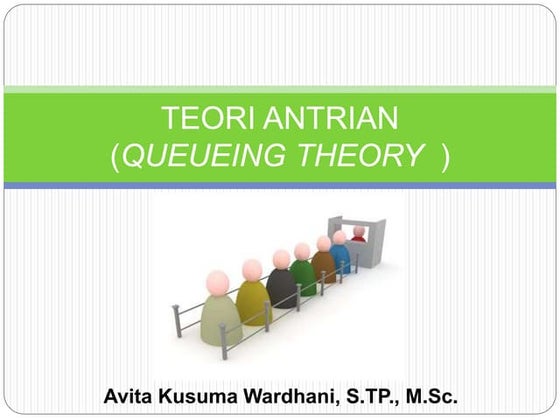 TEORI ANTRIAN
(QUEUEING THEORY )

Avita Kusuma Wardhani, S.TP., M.Sc.